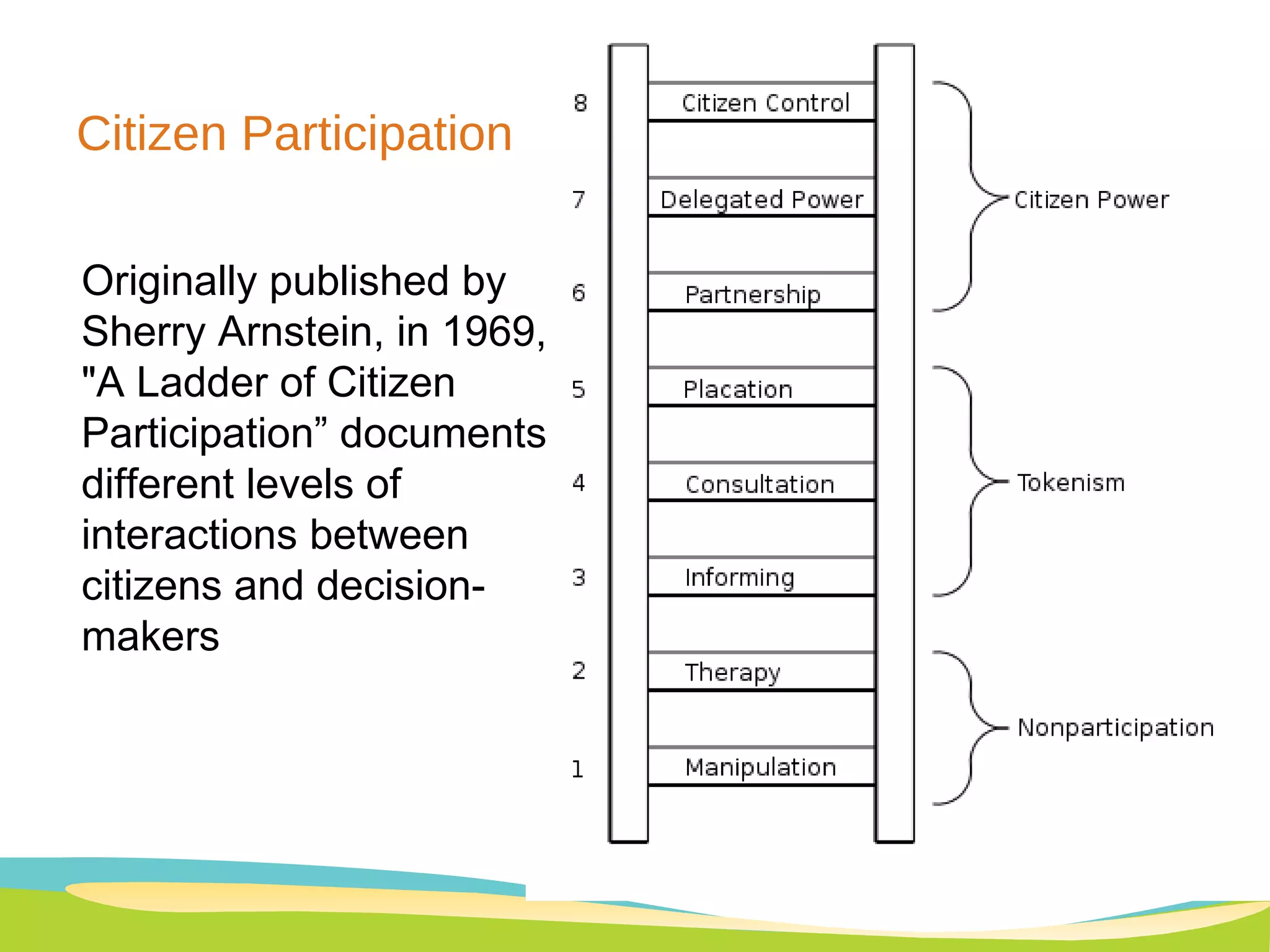 Citizen Participation

Originally published by Sherry Arnstein, in 1969, "A Ladder of Citizen Participation” documents different levels of interactions between citizens and decision-makers

8 Citizen Control
7 Delegated Power
6 Partnership
5 Placation
4 Consultation
3 Informing
2 Therapy
1 Manipulation

Citizen Power
Tokenism
Nonparticipation